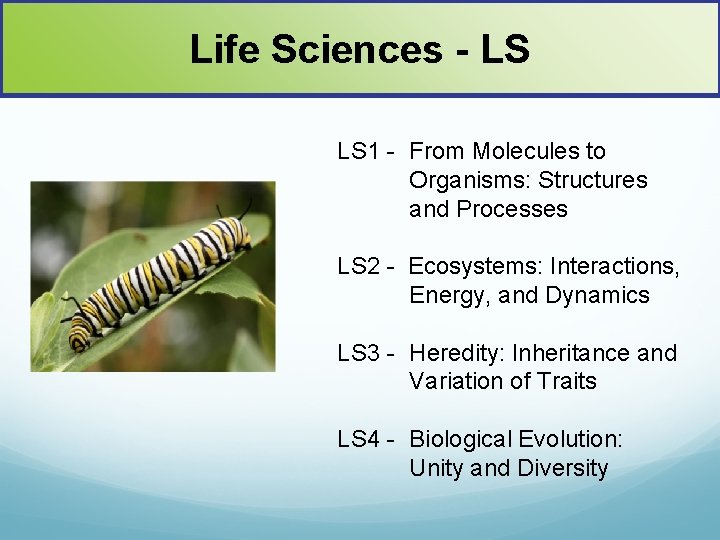 Life Sciences - LS

LS1 - From Molecules to Organisms: Structures and Processes

LS2 - Ecosystems: Interactions, Energy, and Dynamics

LS3 - Heredity: Inheritance and Variation of Traits

LS4 - Biological Evolution: Unity and Diversity